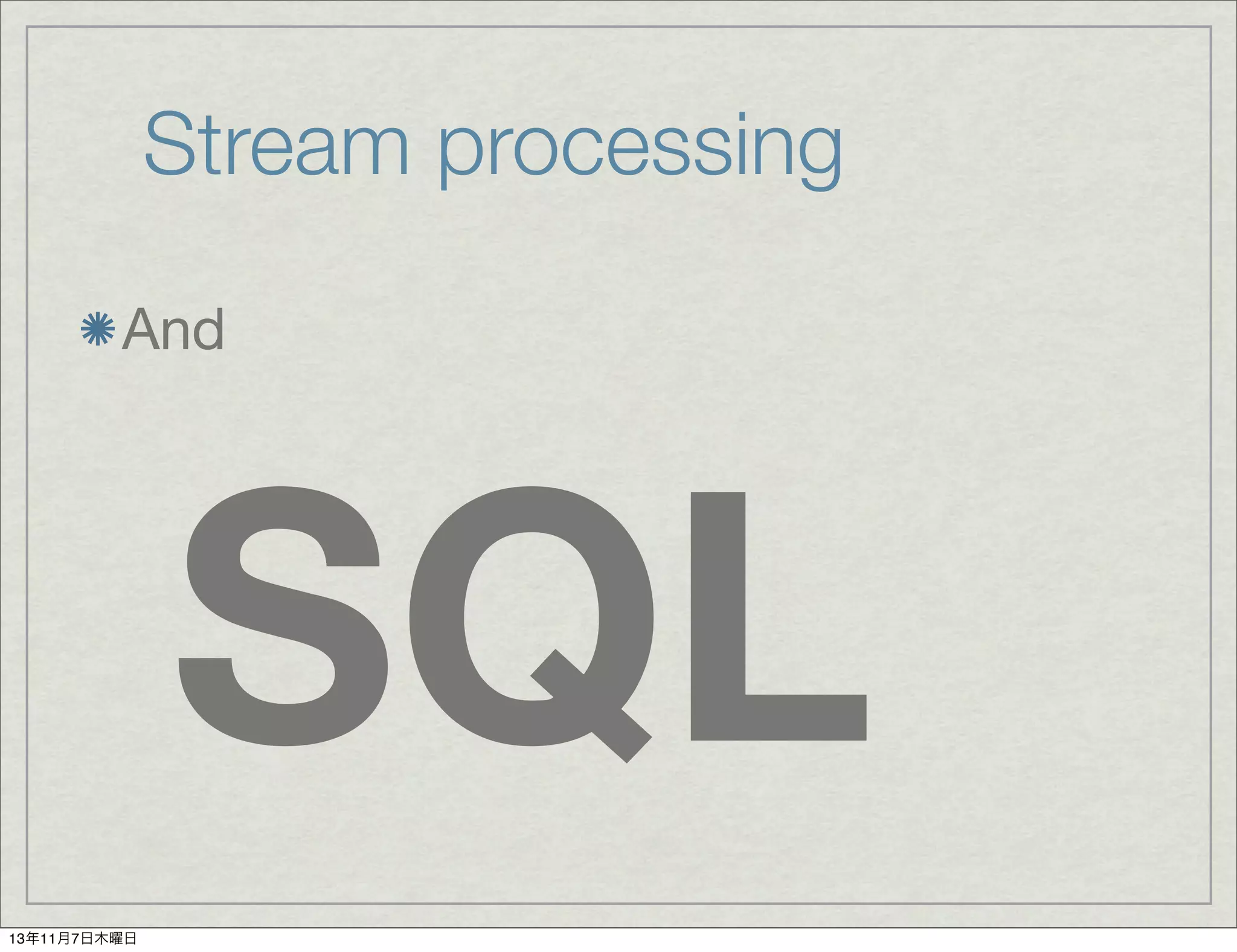 Stream processing

And

SQL

13年11月7日木曜日